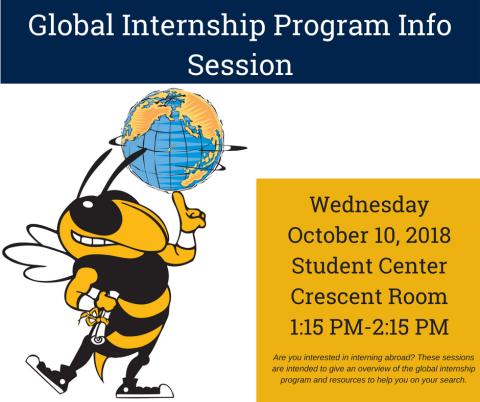 Global Internship Program Info Session

Wednesday
October 10, 2018
Student Center
Crescent Room
1:15 PM-2:15 PM

Are you interested in interning abroad? These sessions are intended to give an overview of the global internship program and resources to help you on your search.